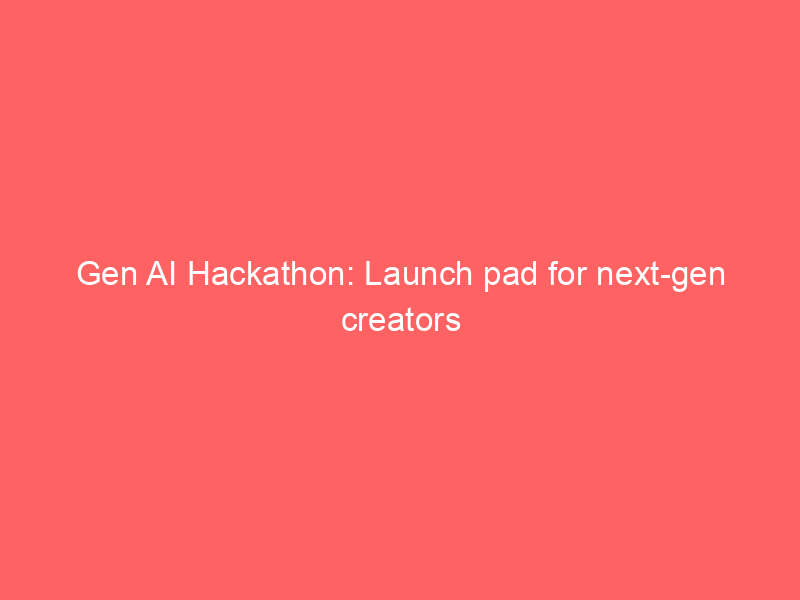 Gen AI Hackathon: Launch pad for next-gen creators